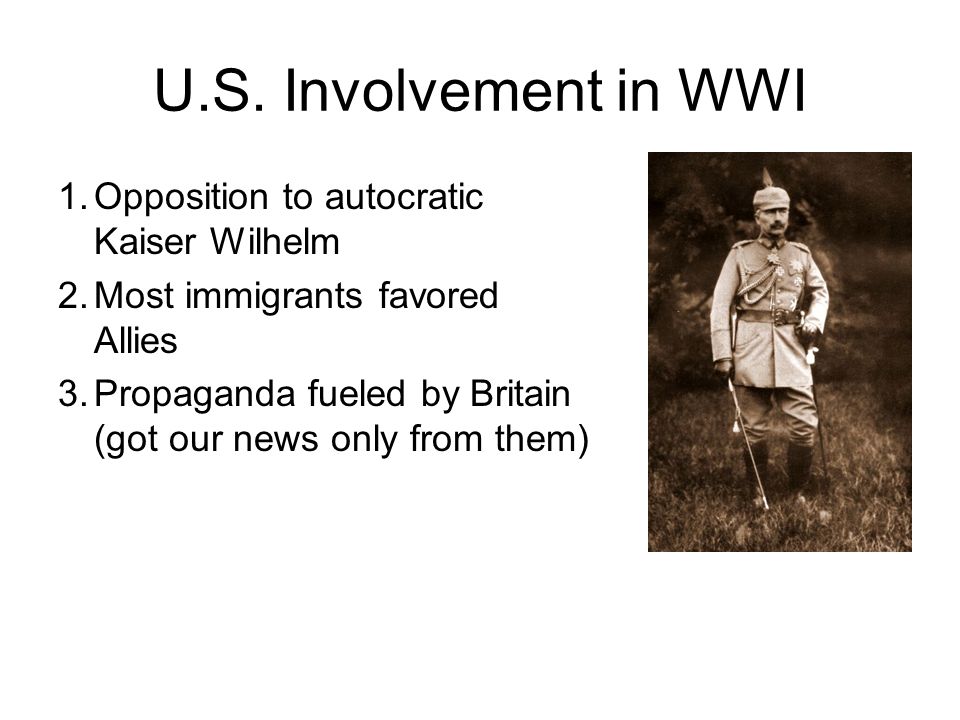 U.S. Involvement in WWI

1. Opposition to autocratic Kaiser Wilhelm
2. Most immigrants favored Allies
3. Propaganda fueled by Britain (got our news only from them)